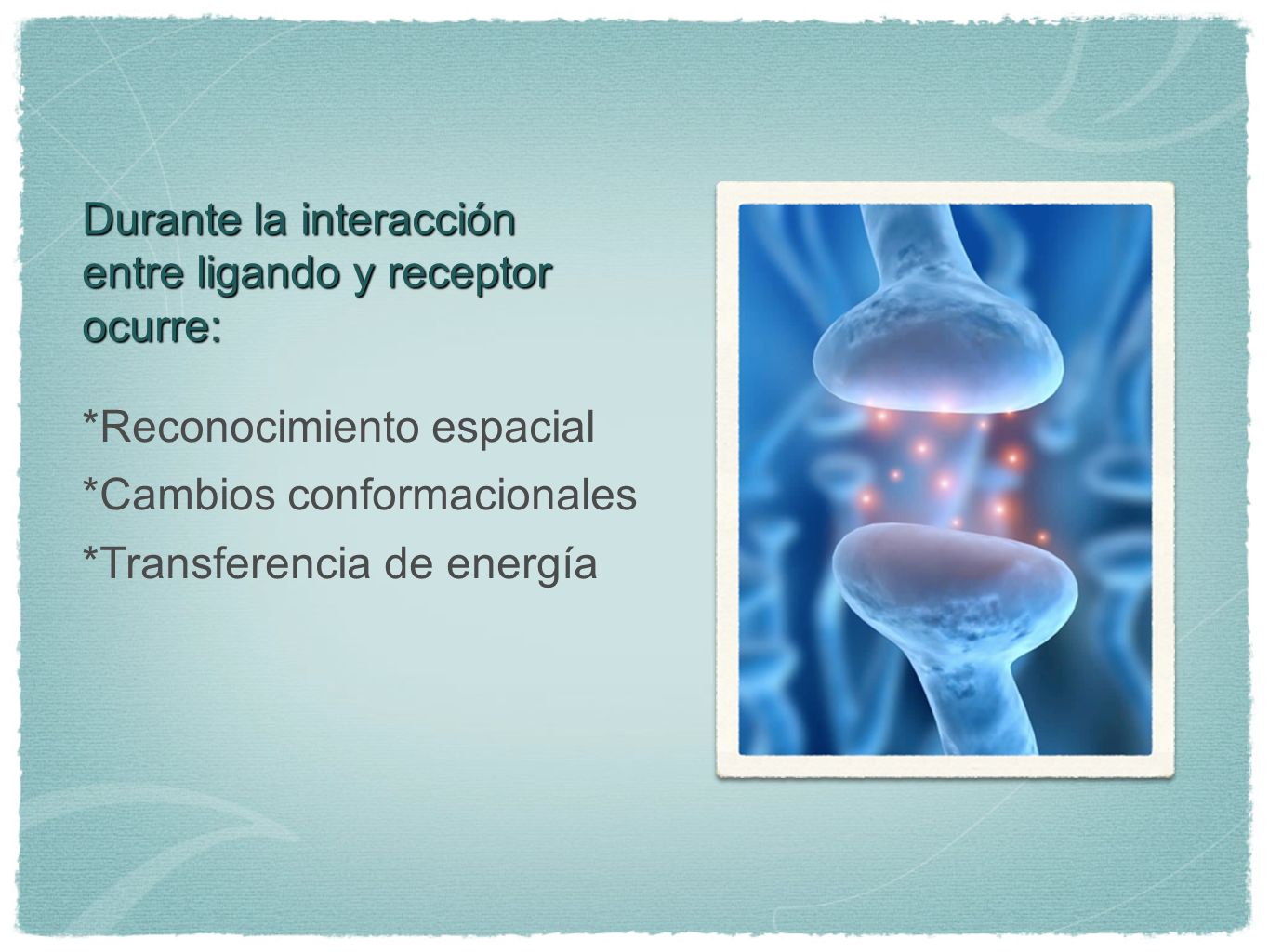 Durante la interacción entre ligando y receptor ocurre:

*Reconocimiento espacial

*Cambios conformacionales

*Transferencia de energía